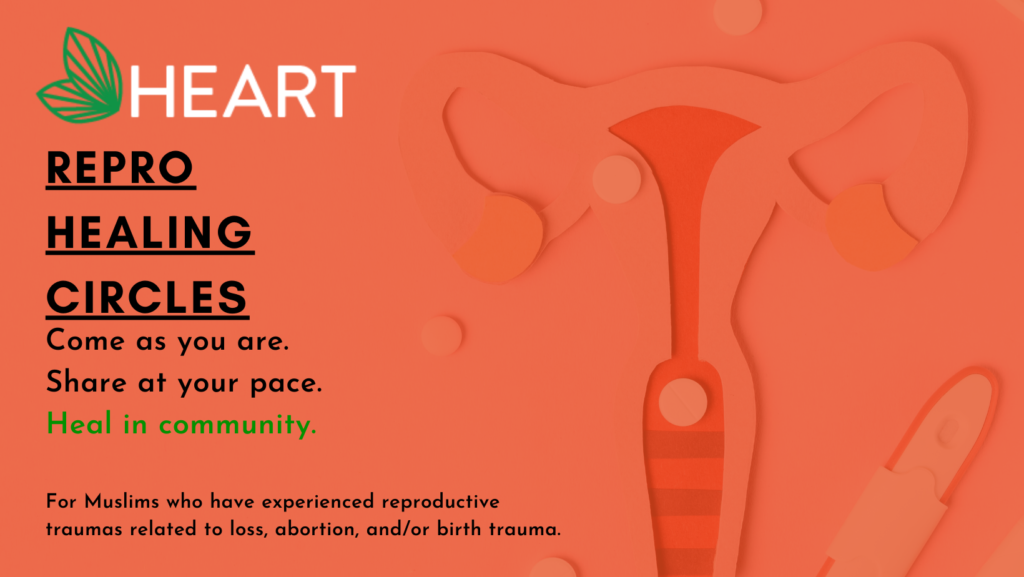 HEART

REPRO HEALING CIRCLES

Come as you are.
Share at your pace.
Heal in community.

For Muslims who have experienced reproductive traumas related to loss, abortion, and/or birth trauma.